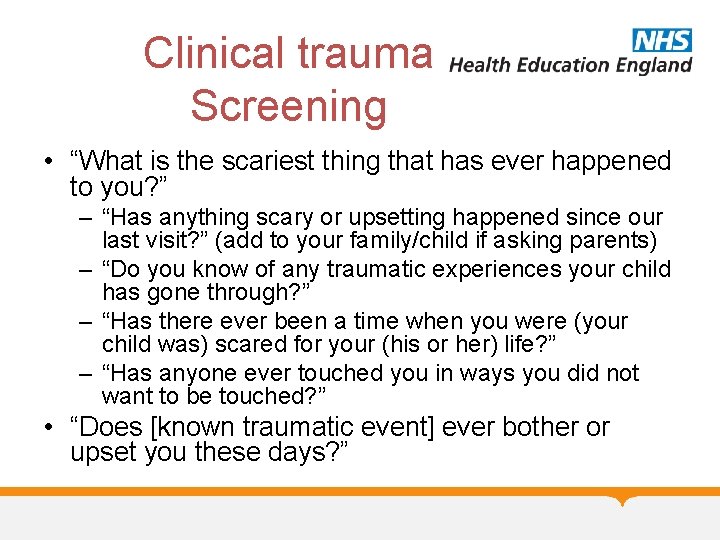 Clinical trauma Screening

NHS
Health Education England

• “What is the scariest thing that has ever happened to you?”
– “Has anything scary or upsetting happened since our last visit?” (add to your family/child if asking parents)
– “Do you know of any traumatic experiences your child has gone through?”
– “Has there ever been a time when you were (your child was) scared for your (his or her) life?”
– “Has anyone ever touched you in ways you did not want to be touched?”
• “Does [known traumatic event] ever bother or upset you these days?”